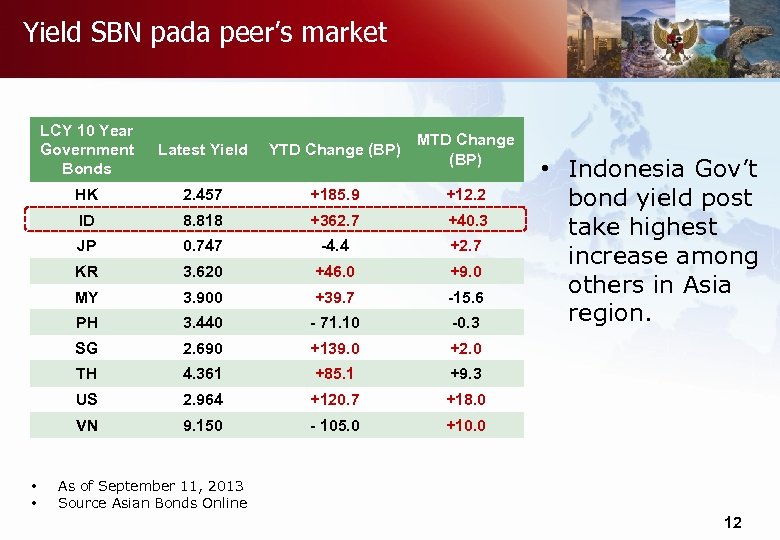 Yield SBN pada peer's market

| LCY 10 Year Government Bonds | Latest Yield | YTD Change (BP) | MTD Change (BP) |
|---|---|---|---|
| HK | 2.457 | +185.9 | +12.2 |
| ID | 8.818 | +362.7 | +40.3 |
| JP | 0.747 | -4.4 | +2.7 |
| KR | 3.620 | +46.0 | +9.0 |
| MY | 3.900 | +39.7 | -15.6 |
| PH | 3.440 | - 71.10 | -0.3 |
| SG | 2.690 | +139.0 | +2.0 |
| TH | 4.361 | +85.1 | +9.3 |
| US | 2.964 | +120.7 | +18.0 |
| VN | 9.150 | - 105.0 | +10.0 |

• Indonesia Gov't bond yield post take highest increase among others in Asia region.

• As of September 11, 2013
• Source Asian Bonds Online

12